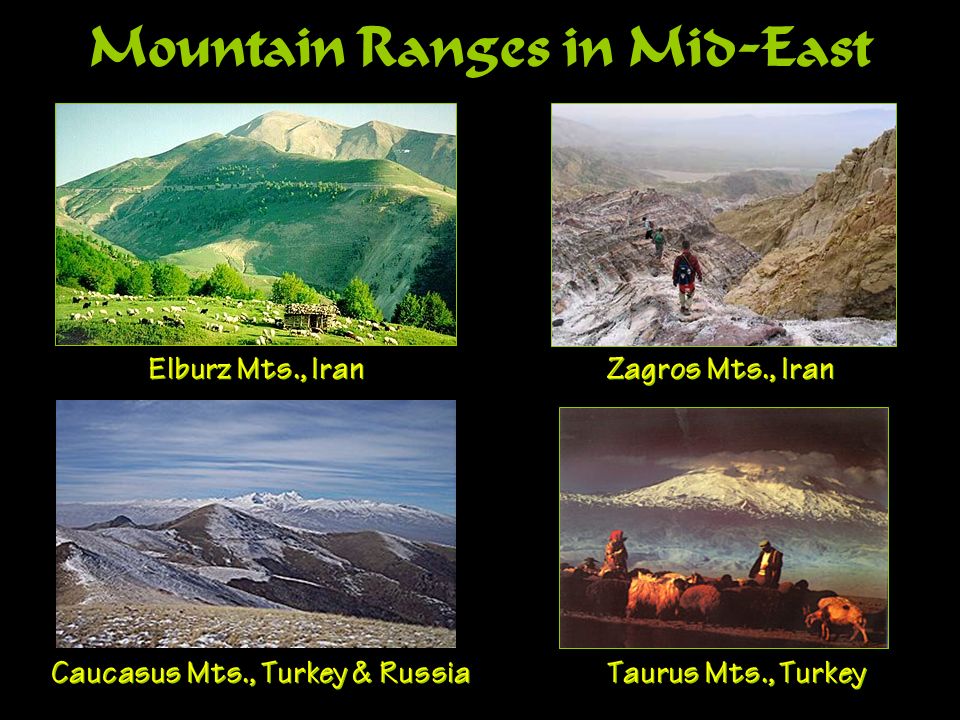 Mountain Ranges in Mid-East

Elburz Mts., Iran

Zagros Mts., Iran

Caucasus Mts., Turkey & Russia

Taurus Mts., Turkey